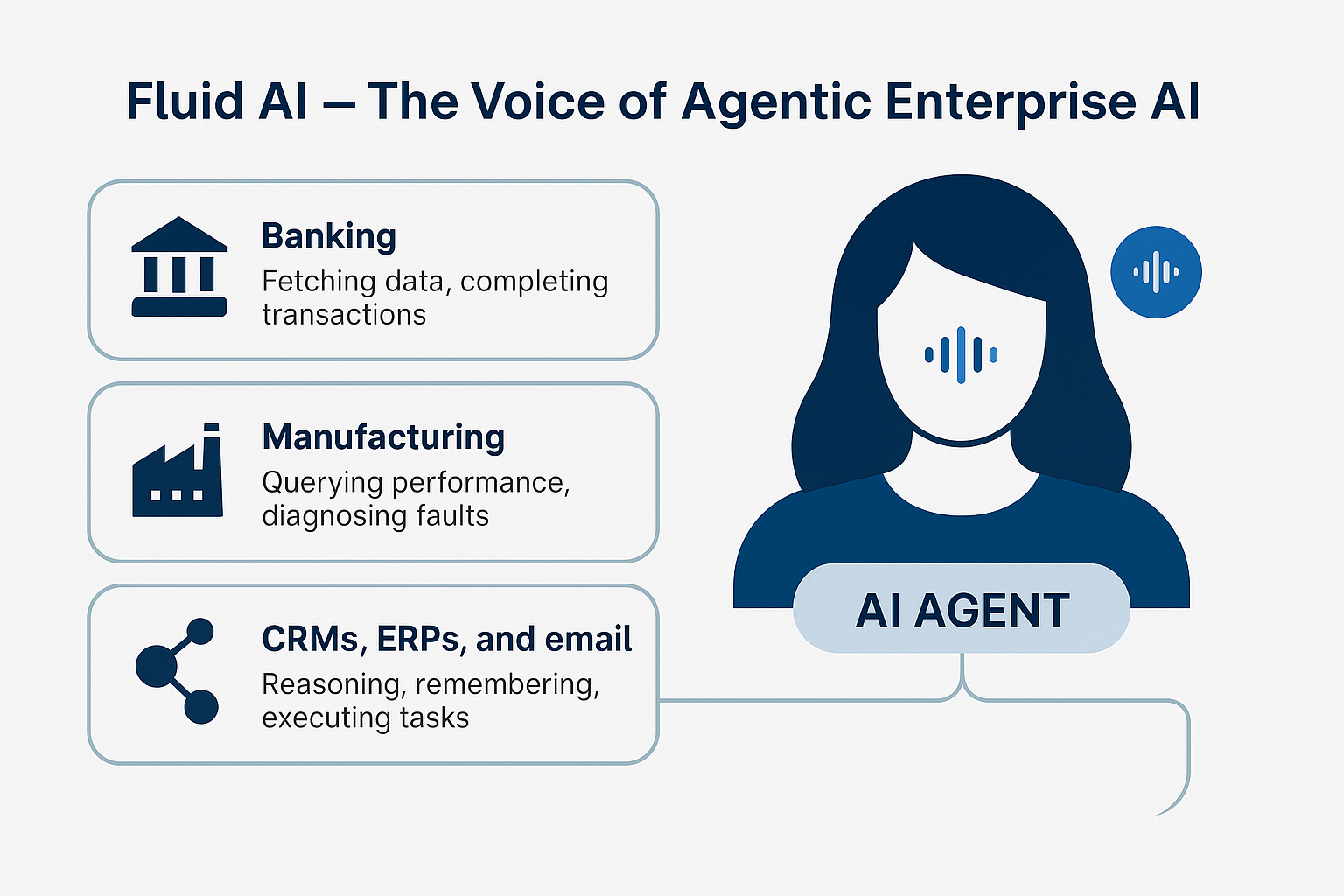 Fluid AI — The Voice of Agentic Enterprise AI

Banking
Fetching data, completing transactions

Manufacturing
Querying performance, diagnosing faults

CRMs, ERPs, and email
Reasoning, remembering, executing tasks

AI AGENT